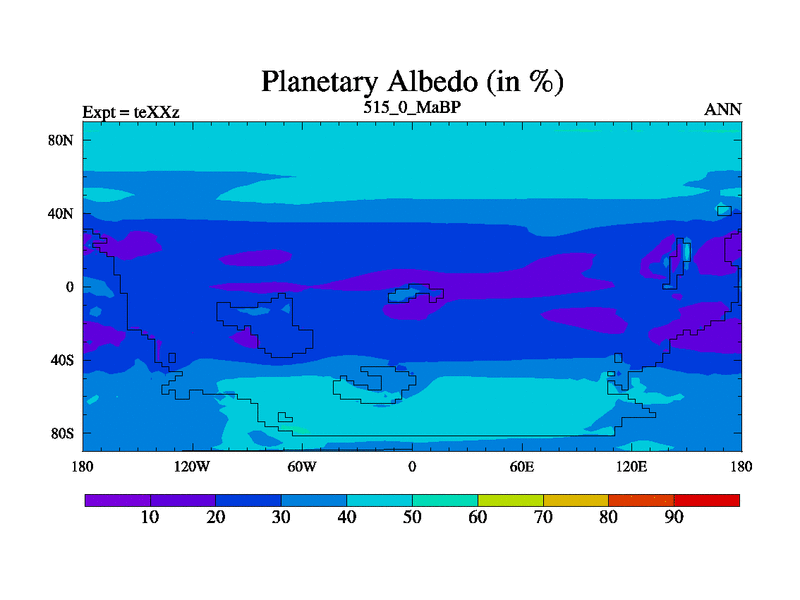 Planetary Albedo (in %)

Expt = teXXz

515_0_MaBP

ANN

80N
40N
0
40S
80S

180 120W 60W 0 60E 120E 180

10 20 30 40 50 60 70 80 90